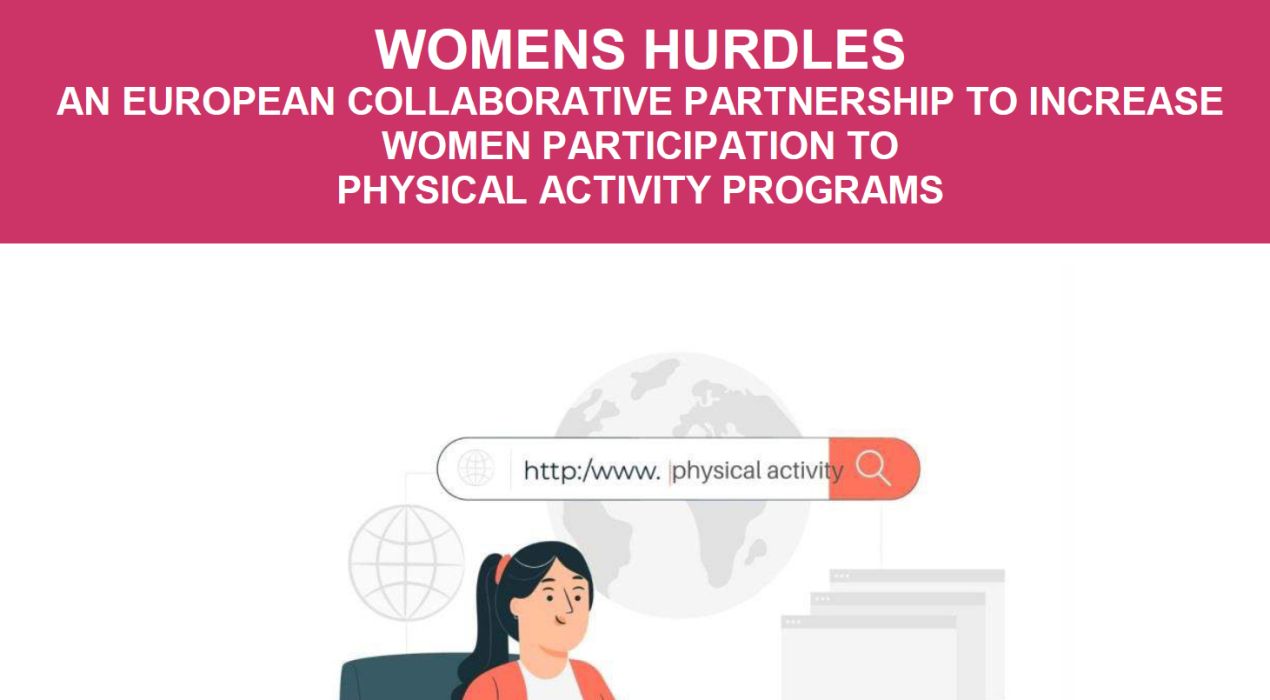 WOMENS HURDLES
AN EUROPEAN COLLABORATIVE PARTNERSHIP TO INCREASE WOMEN PARTICIPATION TO PHYSICAL ACTIVITY PROGRAMS

http:/www. physical activity